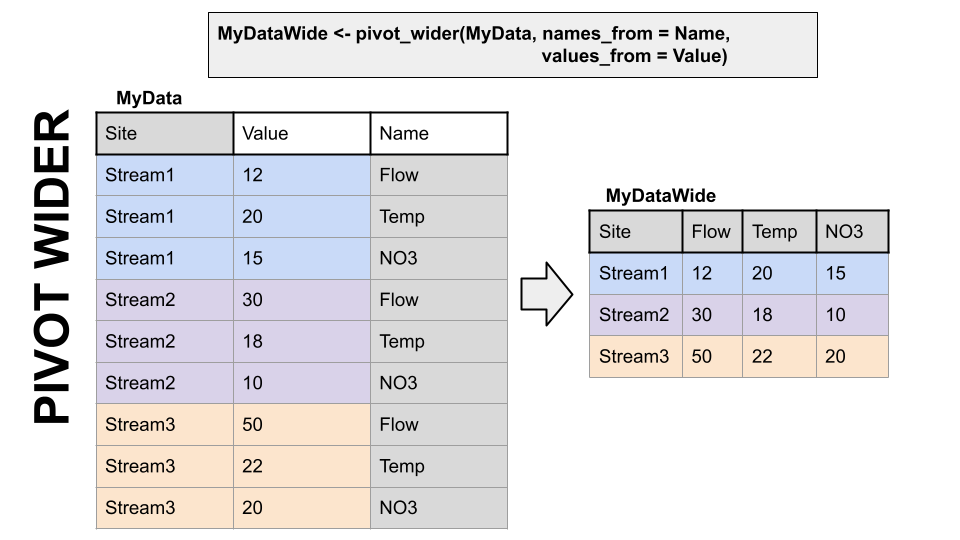 MyDataWide <- pivot_wider(MyData, names_from = Name, values_from = Value)

PIVOT WIDER

MyData

| Site | Value | Name |
|---|---|---|
| Stream1 | 12 | Flow |
| Stream1 | 20 | Temp |
| Stream1 | 15 | NO3 |
| Stream2 | 30 | Flow |
| Stream2 | 18 | Temp |
| Stream2 | 10 | NO3 |
| Stream3 | 50 | Flow |
| Stream3 | 22 | Temp |
| Stream3 | 20 | NO3 |

MyDataWide

| Site | Flow | Temp | NO3 |
|---|---|---|---|
| Stream1 | 12 | 20 | 15 |
| Stream2 | 30 | 18 | 10 |
| Stream3 | 50 | 22 | 20 |